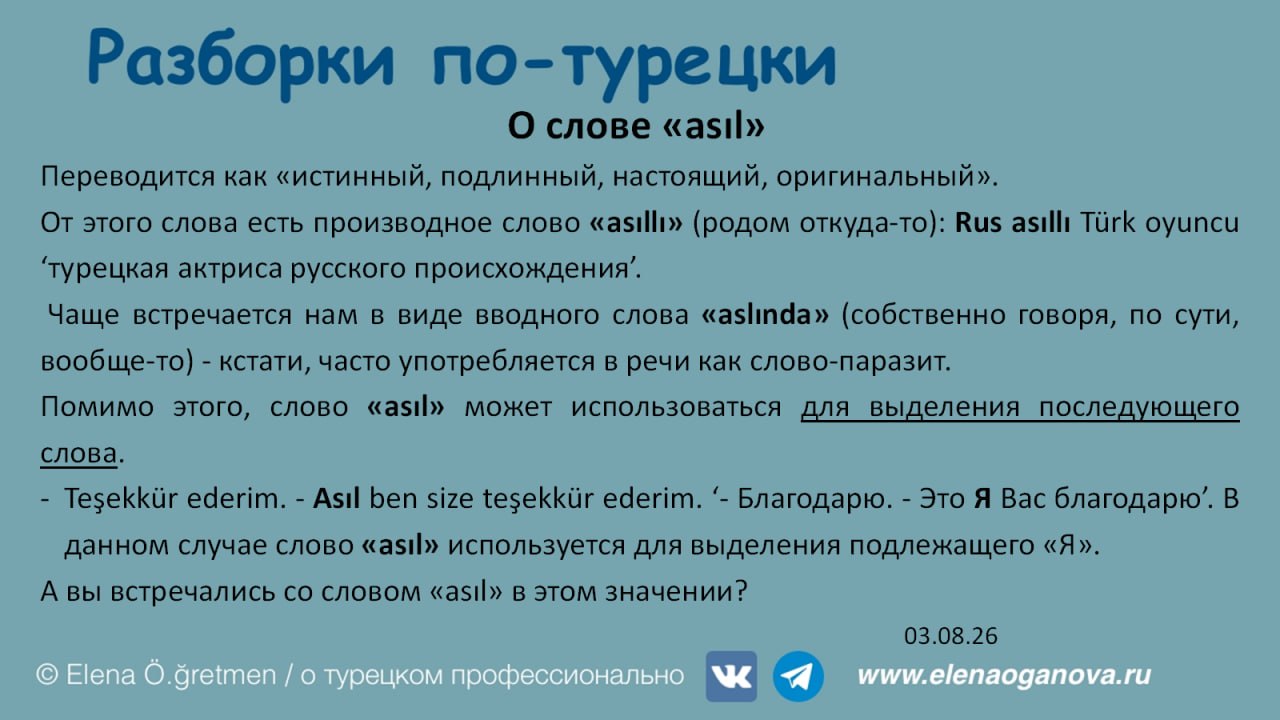 Разборки по-турецки

О слове «asıl»

Переводится как «истинный, подлинный, настоящий, оригинальный».

От этого слова есть производное слово «asıllı» (родом откуда-то): Rus asıllı Türk oyuncu ‘турецкая актриса русского происхождения’.

Чаще встречается нам в виде вводного слова «aslında» (собственно говоря, по сути, вообще-то) - кстати, часто употребляется в речи как слово-паразит.

Помимо этого, слово «asıl» может использоваться для выделения последующего слова.

- Teşekkür ederim. - Asıl ben size teşekkür ederim. ‘- Благодарю. - Это Я Вас благодарю’. В данном случае слово «asıl» используется для выделения подлежащего «Я».

А вы встречались со словом «asıl» в этом значении?

03.08.26

© Elena Ö.ğretmen / о турецком профессионально

www.elenaoganova.ru